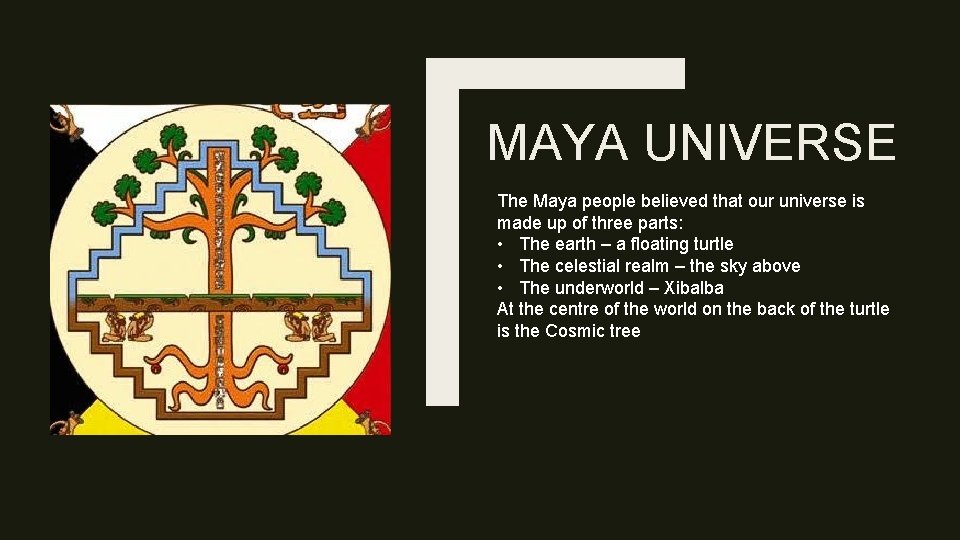 MAYA UNIVERSE

The Maya people believed that our universe is made up of three parts:
• The earth – a floating turtle
• The celestial realm – the sky above
• The underworld – Xibalba
At the centre of the world on the back of the turtle is the Cosmic tree